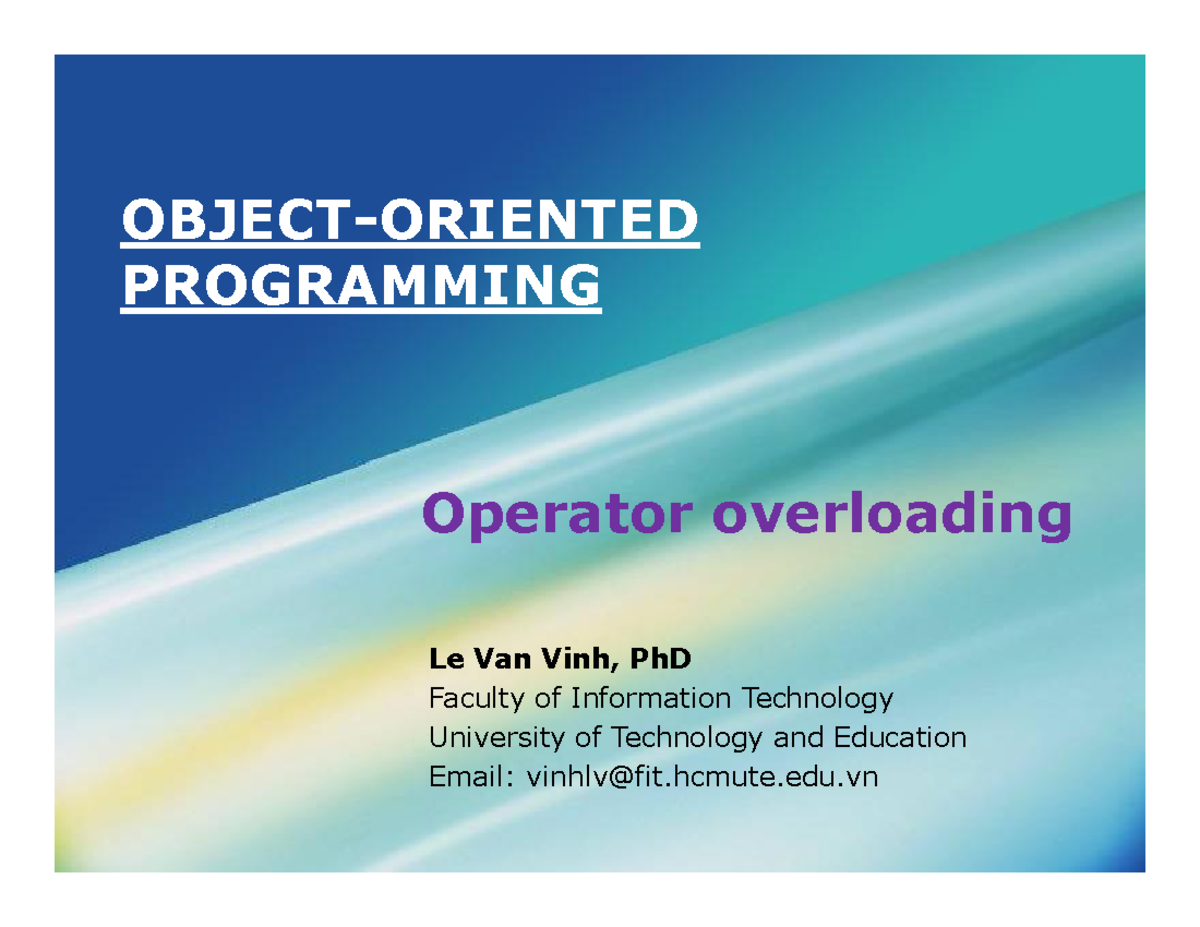 OBJECT-ORIENTED PROGRAMMING

Operator overloading

Le Van Vinh, PhD
Faculty of Information Technology
University of Technology and Education
Email: vinhlv@fit.hcmute.edu.vn